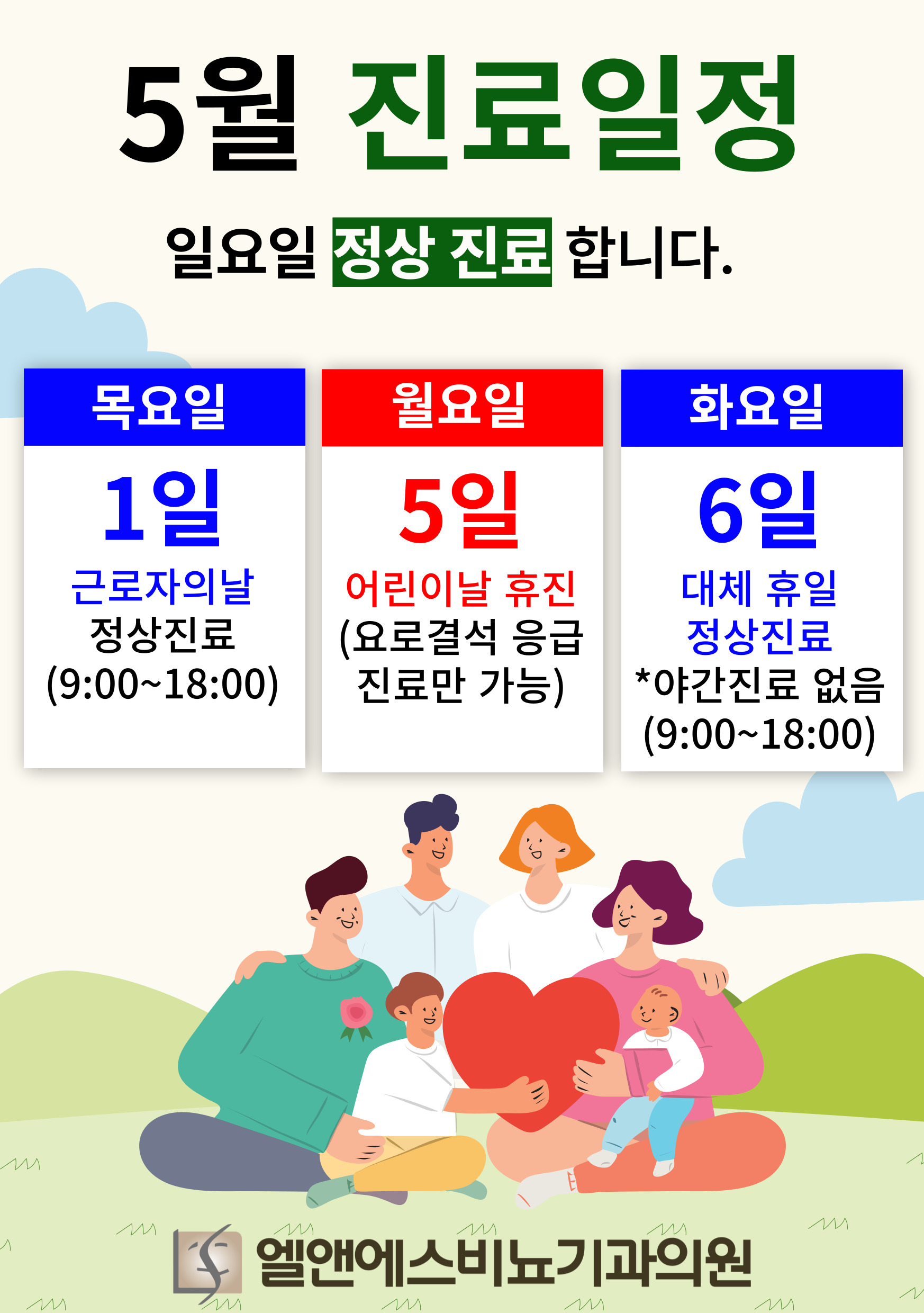 5월 진료일정

일요일 정상 진료 합니다.

목요일

1일

근로자의날
정상진료
(9:00~18:00)

월요일

5일

어린이날 휴진
(요로결석 응급 진료만 가능)

화요일

6일

대체 휴일
정상진료
*야간진료 없음
(9:00~18:00)

엘앤에스비뇨기과의원